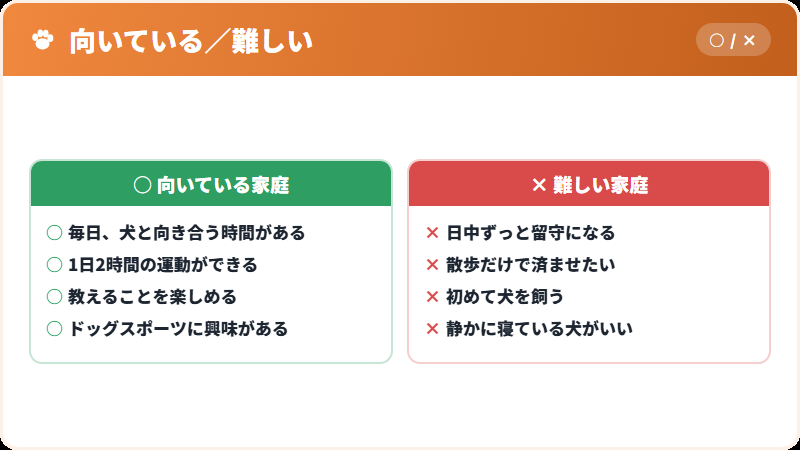 向いている／難しい

○ / ×

○ 向いている家庭

○ 毎日、犬と向き合う時間がある
○ 1日2時間の運動ができる
○ 教えることを楽しめる
○ ドッグスポーツに興味がある

× 難しい家庭

× 日中ずっと留守になる
× 散歩だけで済ませたい
× 初めて犬を飼う
× 静かに寝ている犬がいい